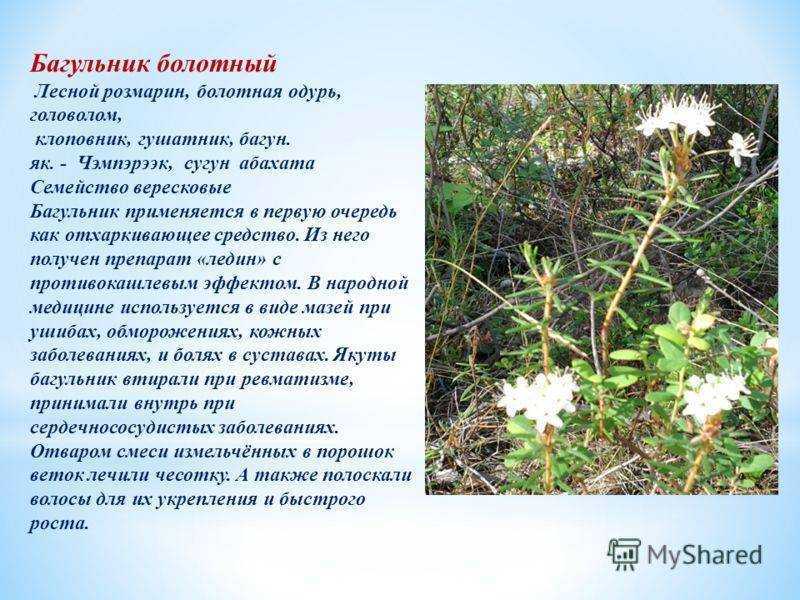 Багульник болотный
Лесной розмарин, болотная одурь, головолом,
клоповник, гушатник, багун.
як. - Чэмпэрээк, сугун абахата
Семейство вересковые
Багульник применяется в первую очередь как отхаркивающее средство. Из него получен препарат «ледин» с противокашлевым эффектом. В народной медицине используется в виде мазей при ушибах, обморожениях, кожных заболеваниях, и болях в суставах. Якуты багульник втирали при ревматизме, принимали внутрь при сердечнососудистых заболеваниях. Отваром смеси измельчённых в порошок веток лечили чесотку. А также полоскали волосы для их укрепления и быстрого роста.

MyShared